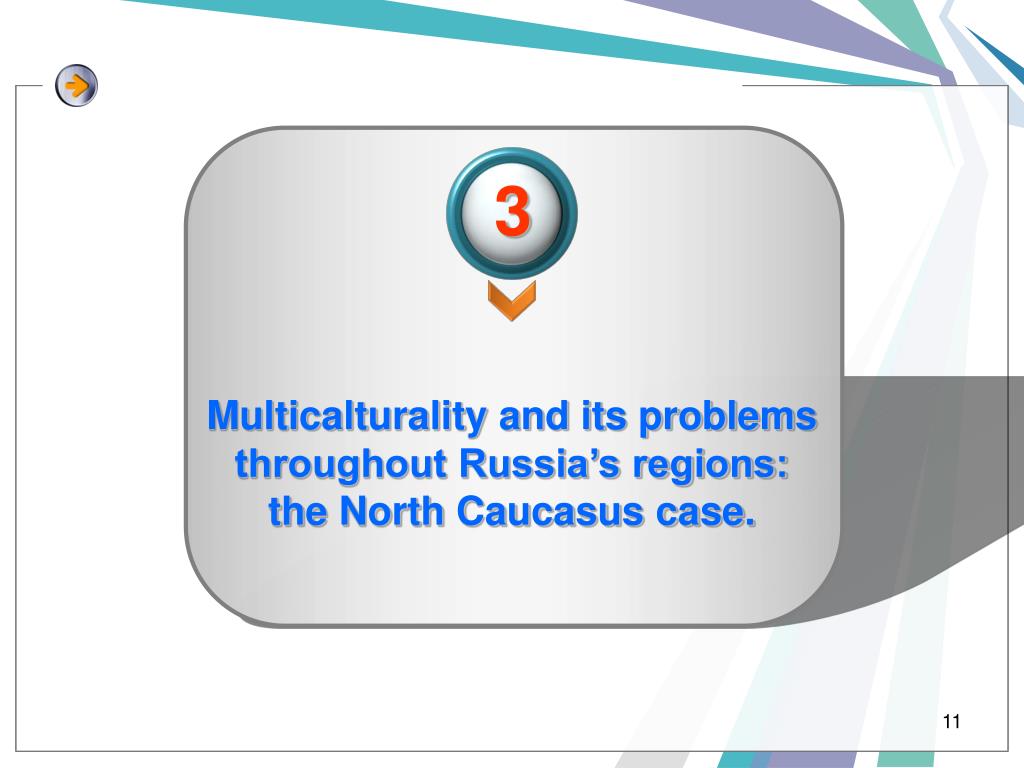 3

Multicalturality and its problems throughout Russia’s regions: the North Caucasus case.

11